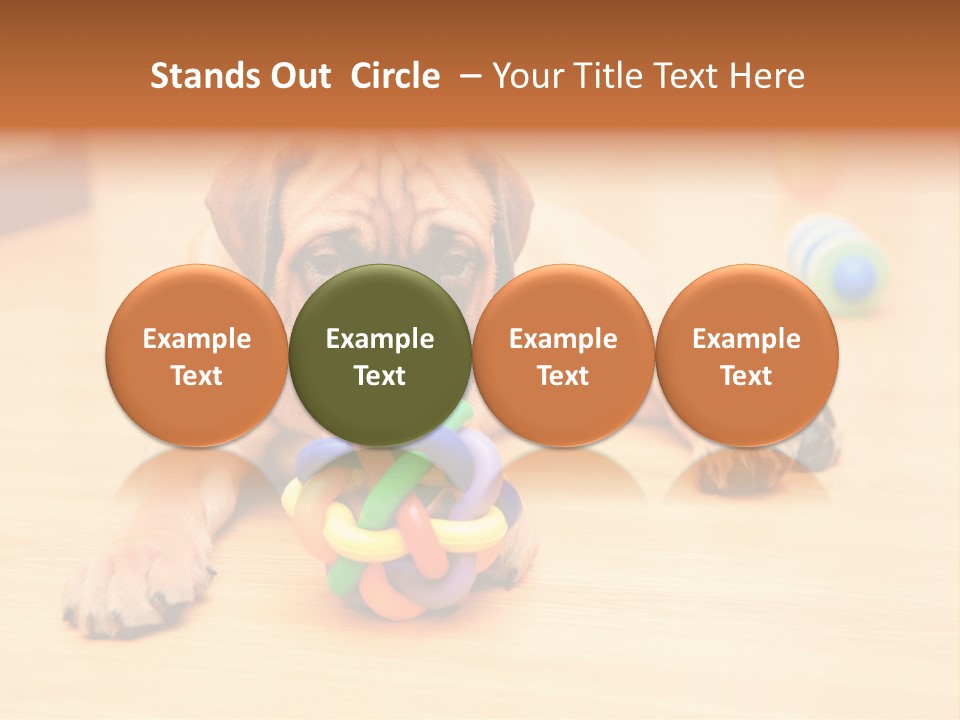 Stands Out Circle – Your Title Text Here

Example Text

Example Text

Example Text

Example Text